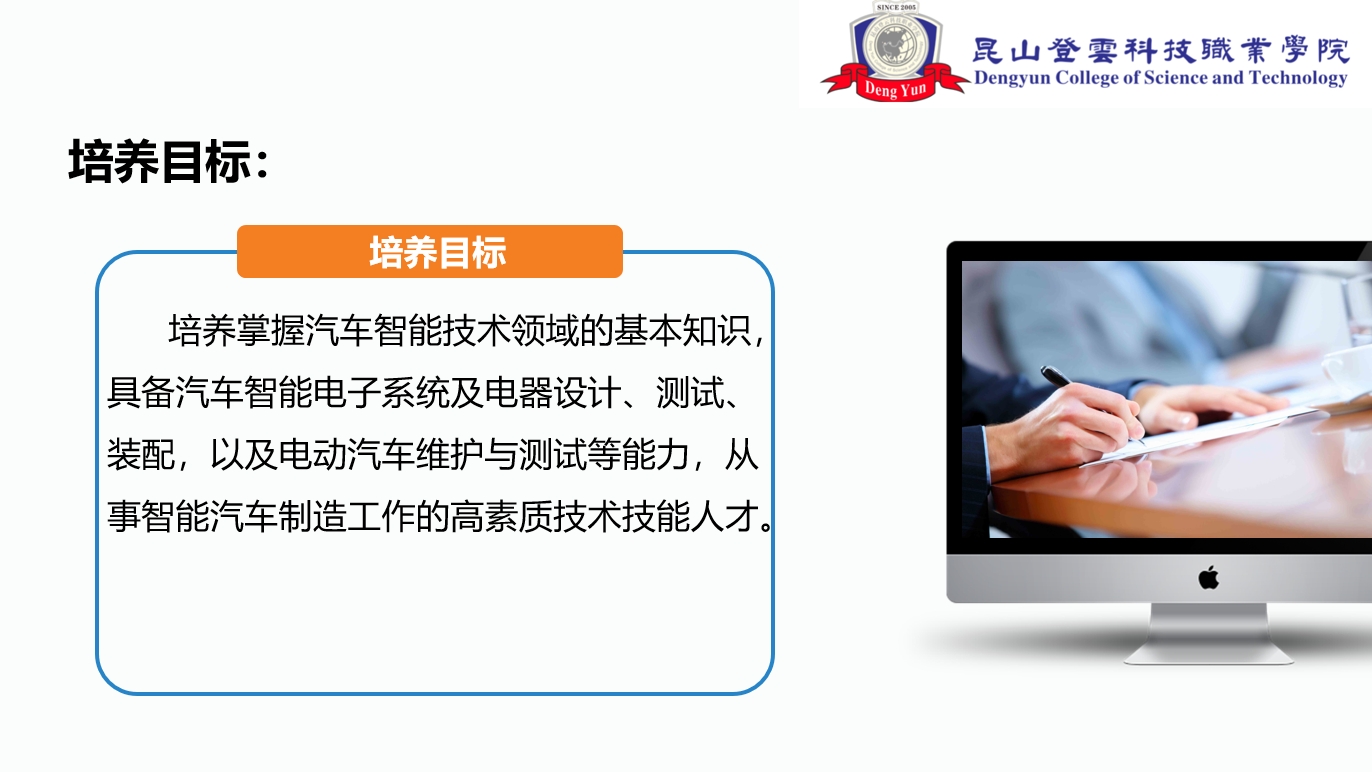 SINCE 2005
Deng Yun
昆山登雲科技職業學院
Dengyun College of Science and Technology

培养目标:

培养目标

培养掌握汽车智能技术领域的基本知识，具备汽车智能电子系统及电器设计、测试、装配，以及电动汽车维护与测试等能力，从事智能汽车制造工作的高素质技术技能人才。